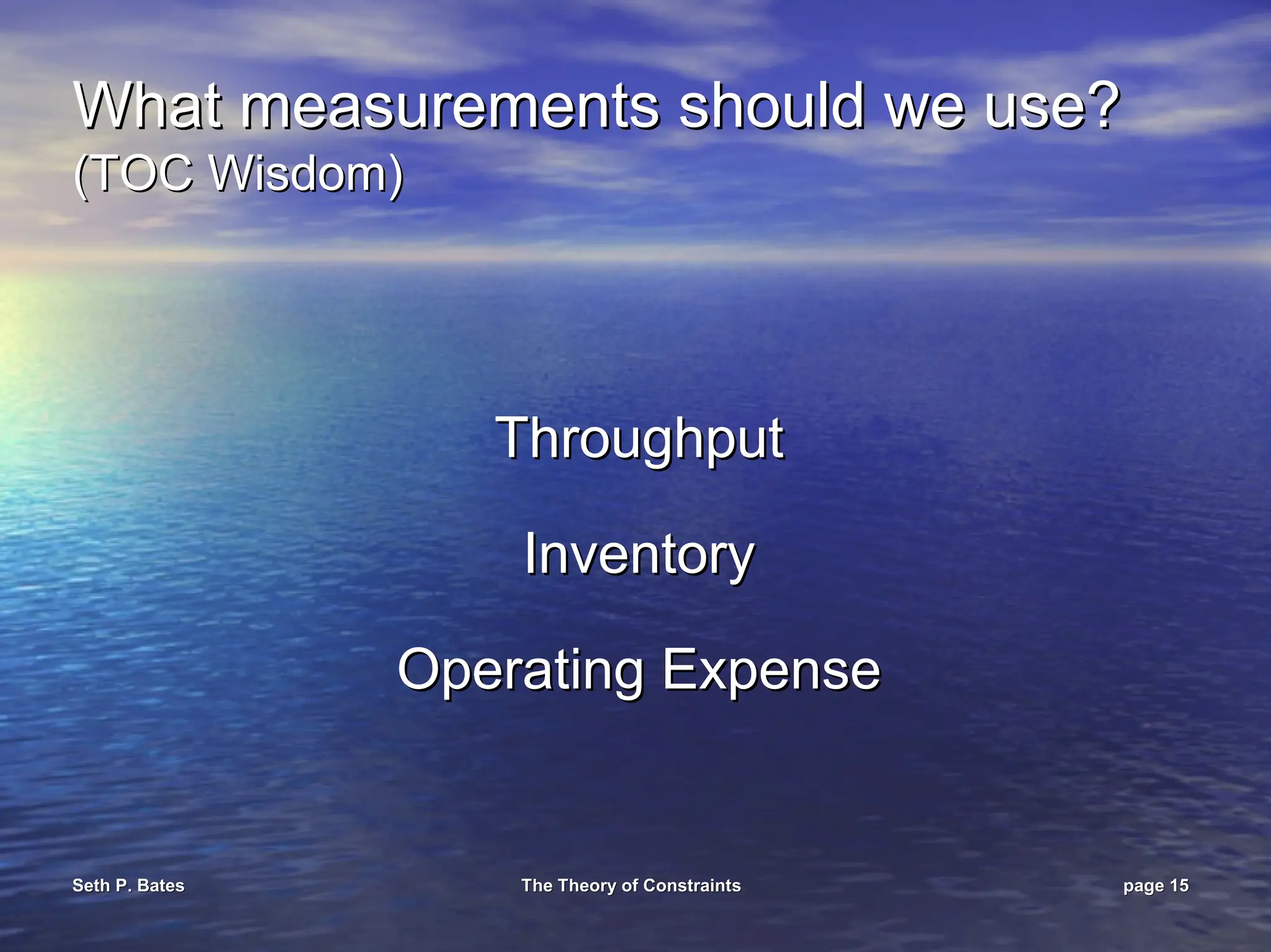 What measurements should we use?
(TOC Wisdom)

Throughput

Inventory

Operating Expense

Seth P. Bates The Theory of Constraints page 15